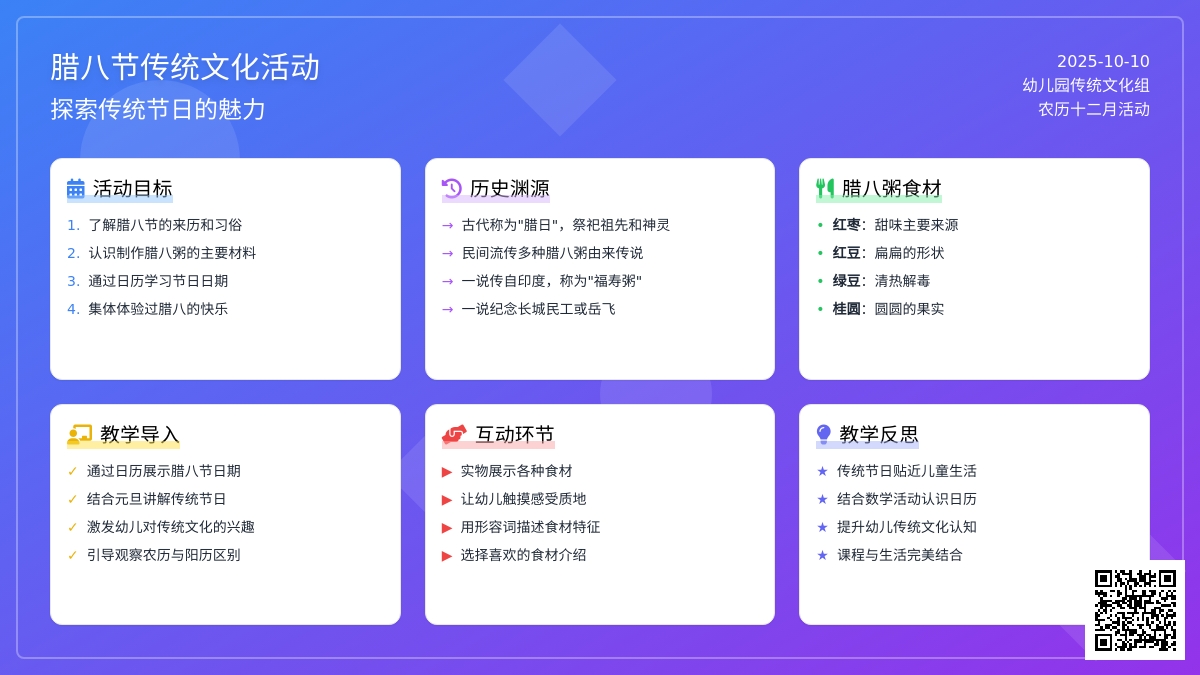 腊八节传统文化活动
探索传统节日的魅力

2025-10-10
幼儿园传统文化组
农历十二月活动

活动目标
1. 了解腊八节的来历和习俗
2. 认识制作腊八粥的主要材料
3. 通过日历学习节日日期
4. 集体体验过腊八的快乐

历史渊源
→ 古代称为"腊日"，祭祀祖先和神灵
→ 民间流传多种腊八粥由来传说
→ 一说传自印度，称为"福寿粥"
→ 一说纪念长城民工或岳飞

腊八粥食材
• 红枣：甜味主要来源
• 红豆：扁扁的形状
• 绿豆：清热解毒
• 桂圆：圆圆的果实

教学导入
✓ 通过日历展示腊八节日期
✓ 结合元旦讲解传统节日
✓ 激发幼儿对传统文化的兴趣
✓ 引导观察农历与阳历区别

互动环节
▶ 实物展示各种食材
▶ 让幼儿触摸感受质地
▶ 用形容词描述食材特征
▶ 选择喜欢的食材介绍

教学反思
★ 传统节日贴近儿童生活
★ 结合数学活动认识日历
★ 提升幼儿传统文化认知
★ 课程与生活完美结合